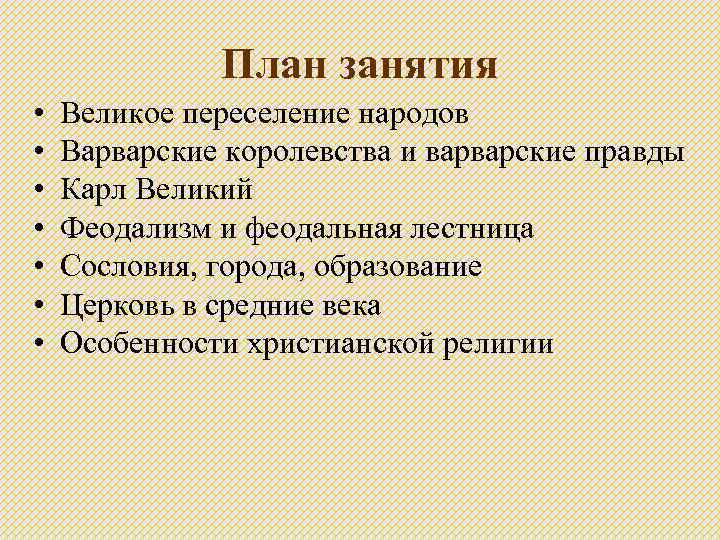 План занятия

• Великое переселение народов
• Варварские королевства и варварские правды
• Карл Великий
• Феодализм и феодальная лестница
• Сословия, города, образование
• Церковь в средние века
• Особенности христианской религии